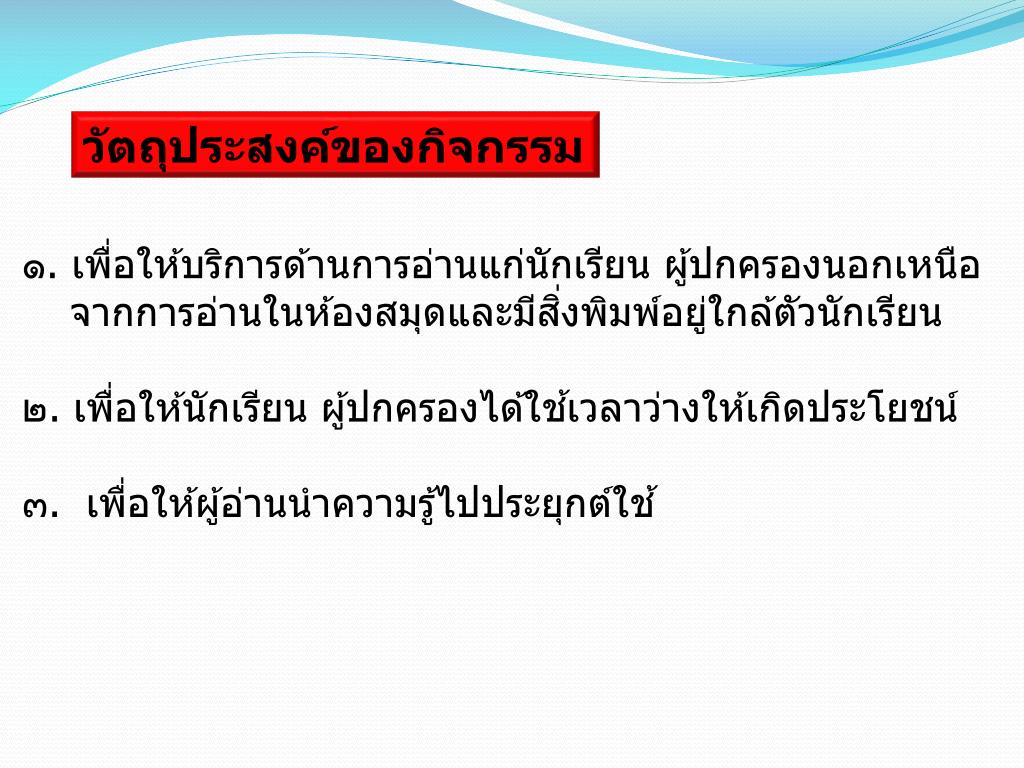 วัตถุประสงค์ของกิจกรรม

๑. เพื่อให้บริการด้านการอ่านแก่นักเรียน ผู้ปกครองนอกเหนือจากการอ่านในห้องสมุดและมีสิ่งพิมพ์อยู่ใกล้ตัวนักเรียน

๒. เพื่อให้นักเรียน ผู้ปกครองได้ใช้เวลาว่างให้เกิดประโยชน์

๓. เพื่อให้ผู้อ่านนำความรู้ไปประยุกต์ใช้